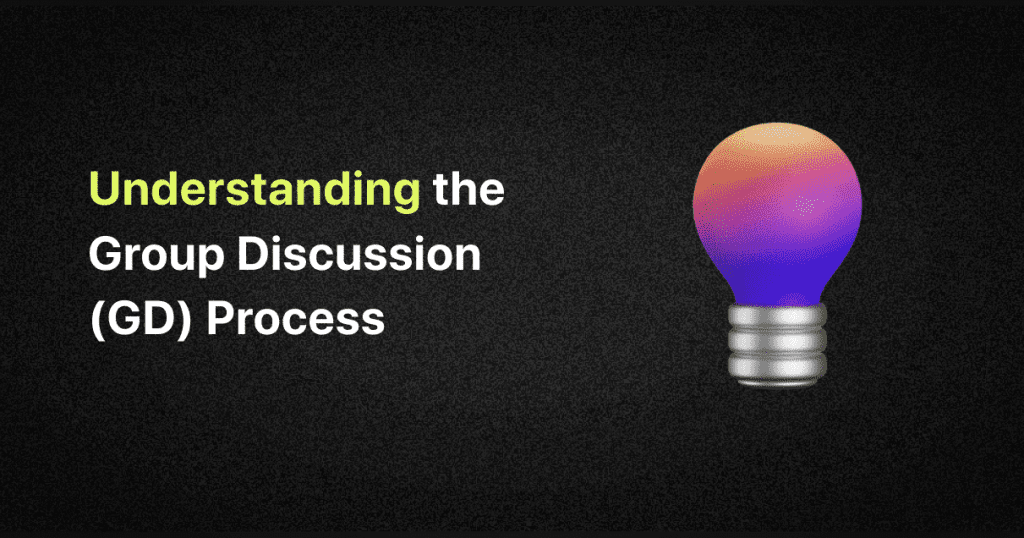 Understanding the Group Discussion (GD) Process